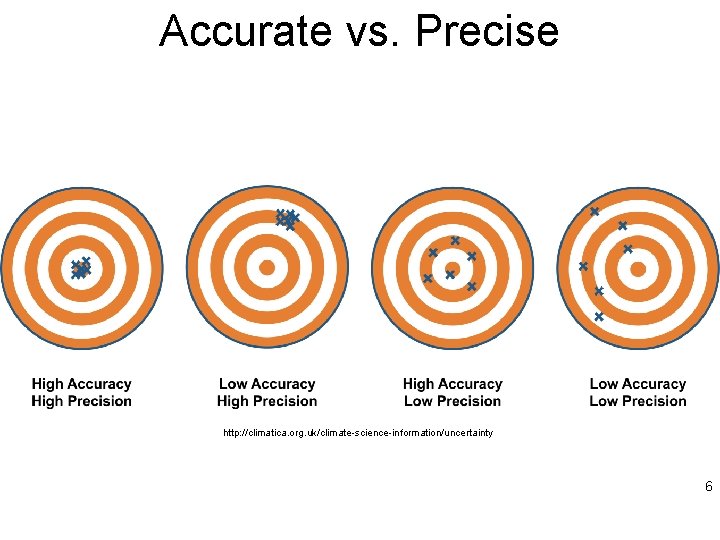 Accurate vs. Precise

High Accuracy
High Precision

Low Accuracy
High Precision

High Accuracy
Low Precision

Low Accuracy
Low Precision

http://climatica.org.uk/climate-science-information/uncertainty

6